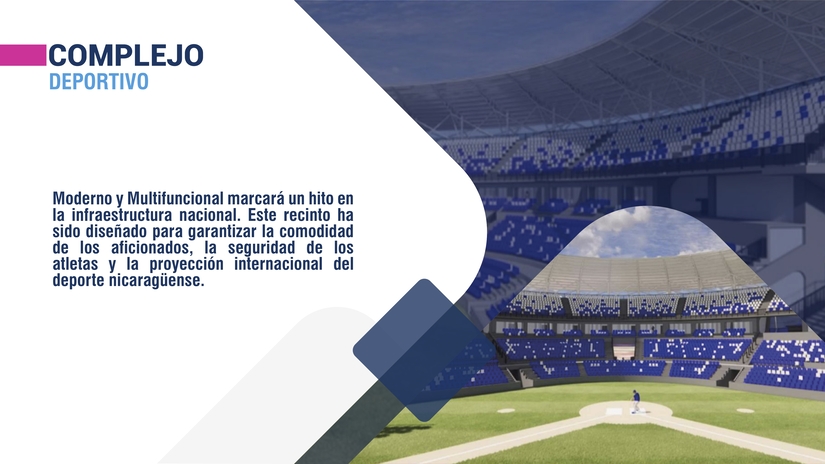 COMPLEJO
DEPORTIVO

Moderno y Multifuncional marcará un hito en la infraestructura nacional. Este recinto ha sido diseñado para garantizar la comodidad de los aficionados, la seguridad de los atletas y la proyección internacional del deporte nicaragüense.